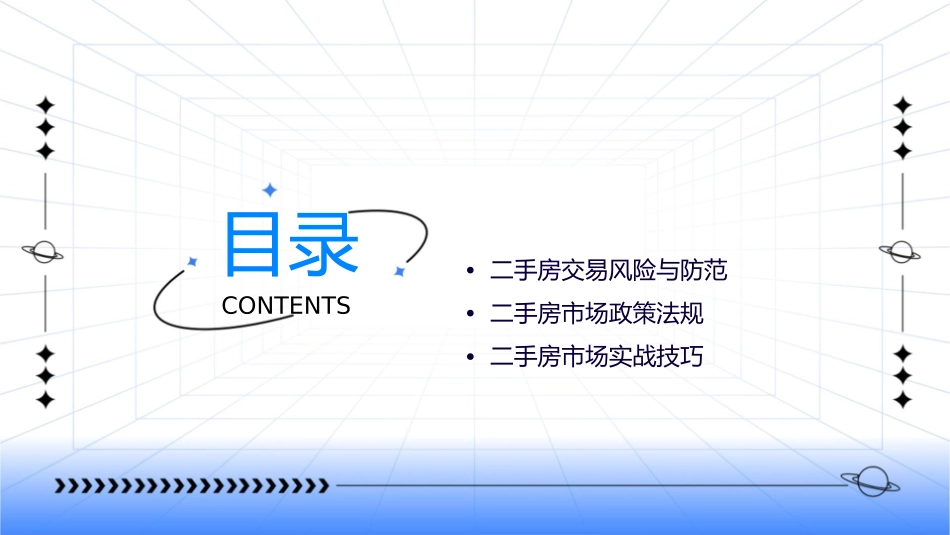 目录
CONTENTS

• 二手房交易风险与防范
• 二手房市场政策法规
• 二手房市场实战技巧